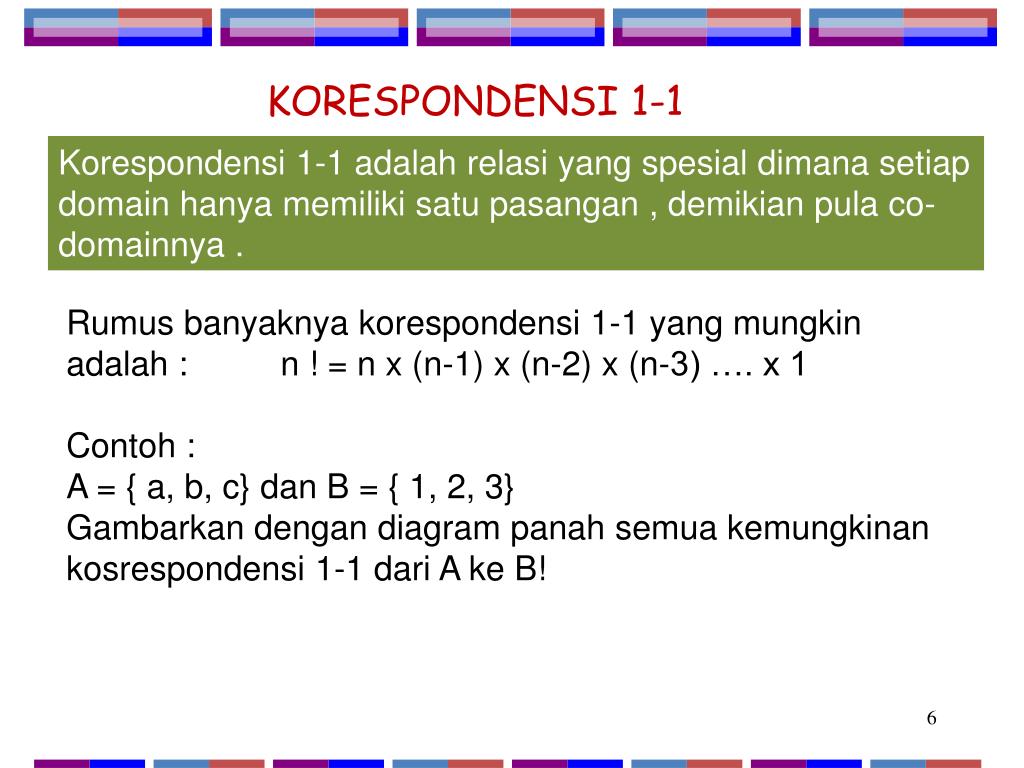 KORESPONDENSI 1-1

Korespondensi 1-1 adalah relasi yang spesial dimana setiap domain hanya memiliki satu pasangan , demikian pula co-domainnya .

Rumus banyaknya korespondensi 1-1 yang mungkin adalah : n ! = n x (n-1) x (n-2) x (n-3) …. x 1

Contoh :
A = { a, b, c} dan B = { 1, 2, 3}
Gambarkan dengan diagram panah semua kemungkinan kosrespondensi 1-1 dari A ke B!

6